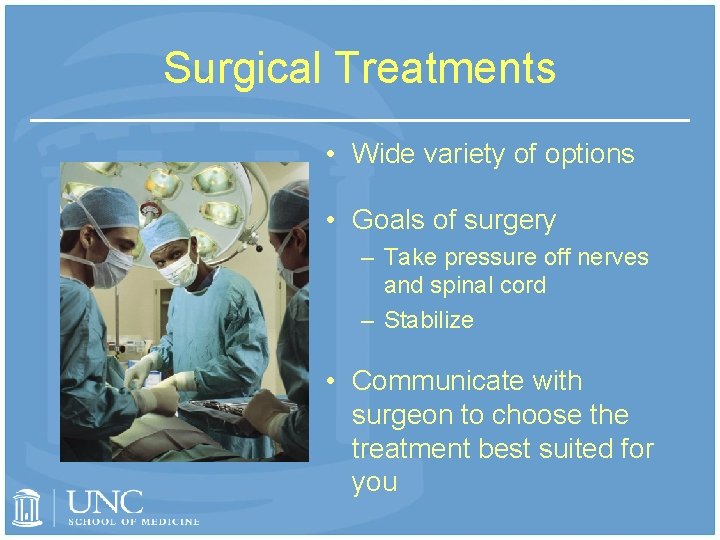 Surgical Treatments

• Wide variety of options

• Goals of surgery
– Take pressure off nerves and spinal cord
– Stabilize

• Communicate with surgeon to choose the treatment best suited for you

UNC
SCHOOL OF MEDICINE